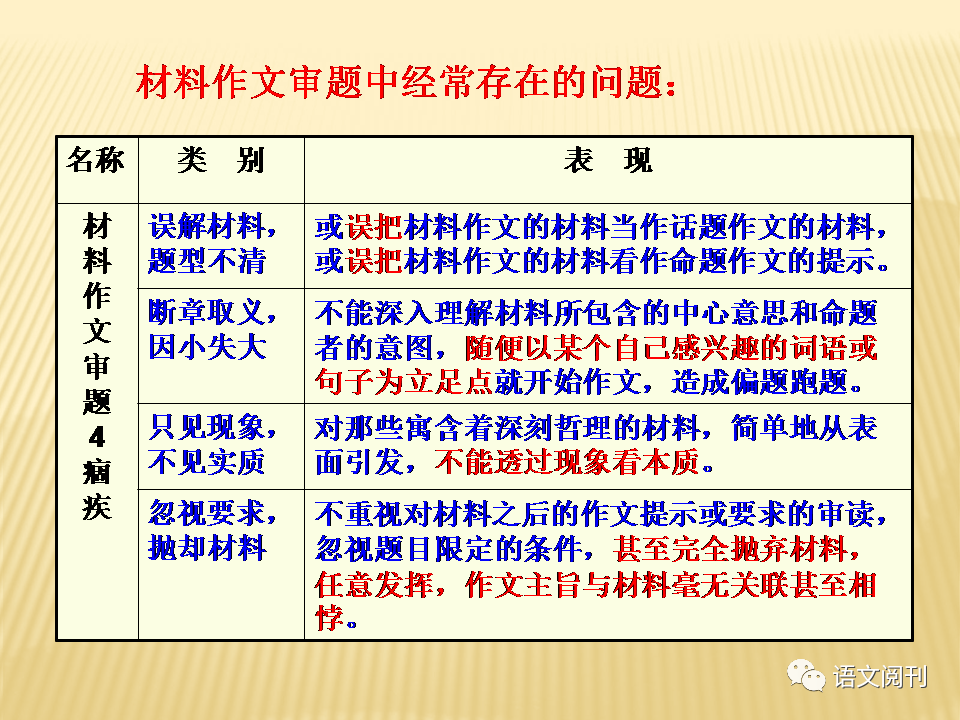 材料作文审题中经常存在的问题：

| 名称 | 类　别 | 表　现 |
|---|---|---|
| 材料作文审题4痼疾 | 误解材料，题型不清 | 或误把材料作文的材料当作话题作文的材料，或误把材料作文的材料看作命题作文的提示。 |
| | 断章取义，因小失大 | 不能深入理解材料所包含的中心意思和命题者的意图，随便以某个自己感兴趣的词语或句子为立足点就开始作文，造成偏题跑题。 |
| | 只见现象，不见实质 | 对那些寓含着深刻哲理的材料，简单地从表面引发，不能透过现象看本质。 |
| | 忽视要求，抛却材料 | 不重视对材料之后的作文提示或要求的审读，忽视题目限定的条件，甚至完全抛弃材料，任意发挥，作文主旨与材料毫无关联甚至相悖。 |

语文阅刊